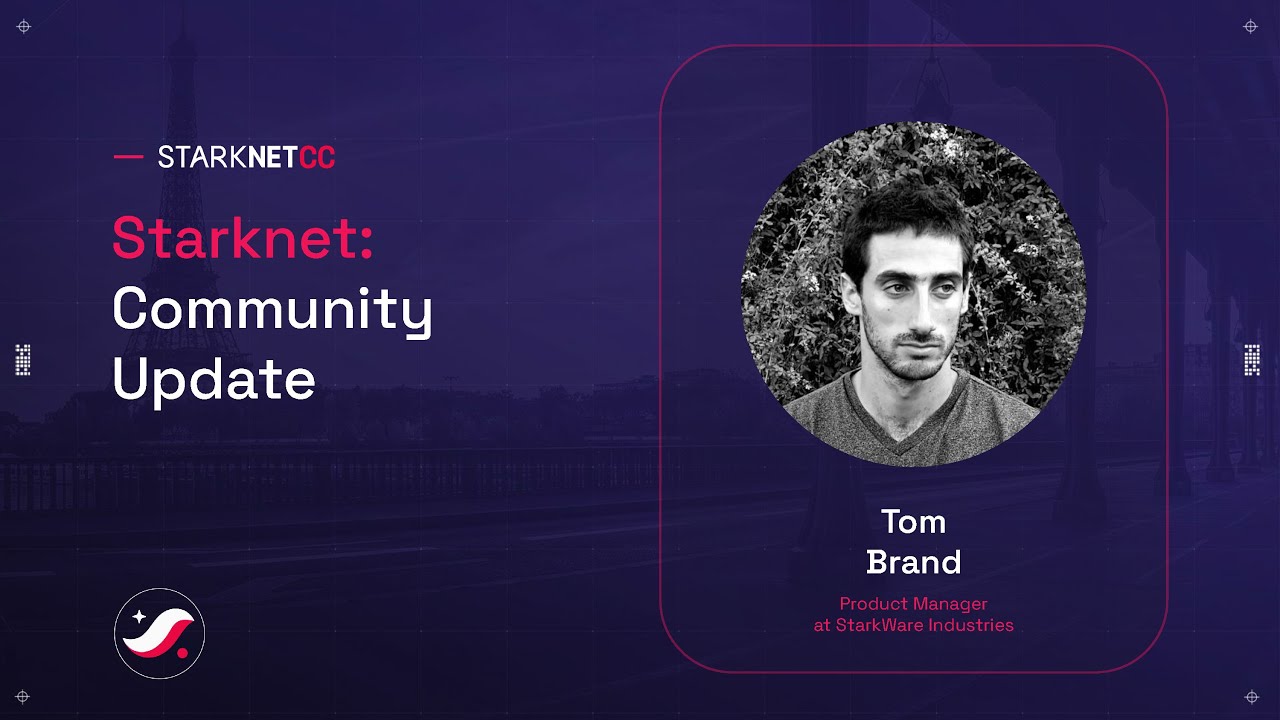 STARKNETCC

Starknet: Community Update

Tom Brand

Product Manager at StarkWare Industries